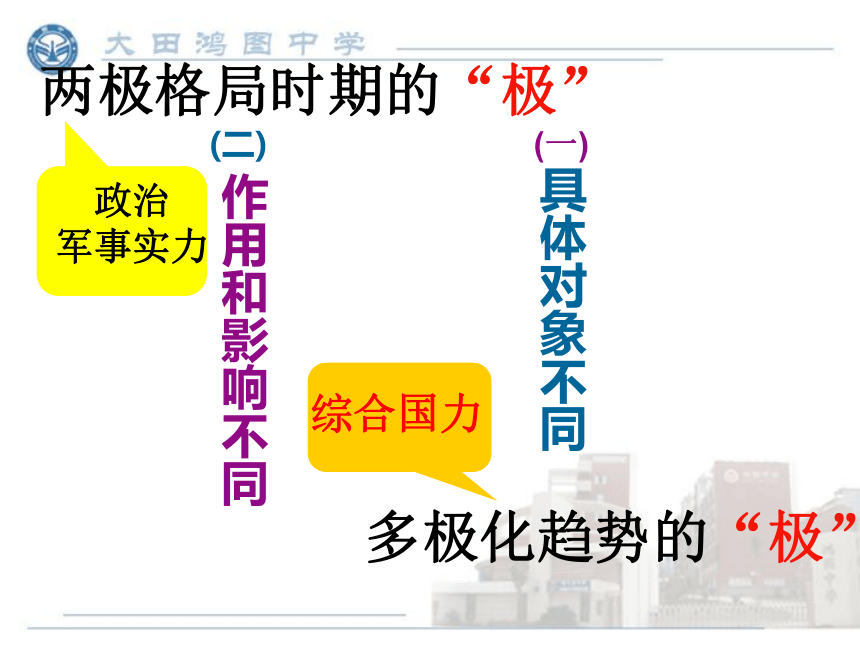 大田鸿图中学

两极格局时期的“极”

政治
军事实力

(二)
作用和影响不同

(一)
具体对象不同

综合国力

多极化趋势的“极”